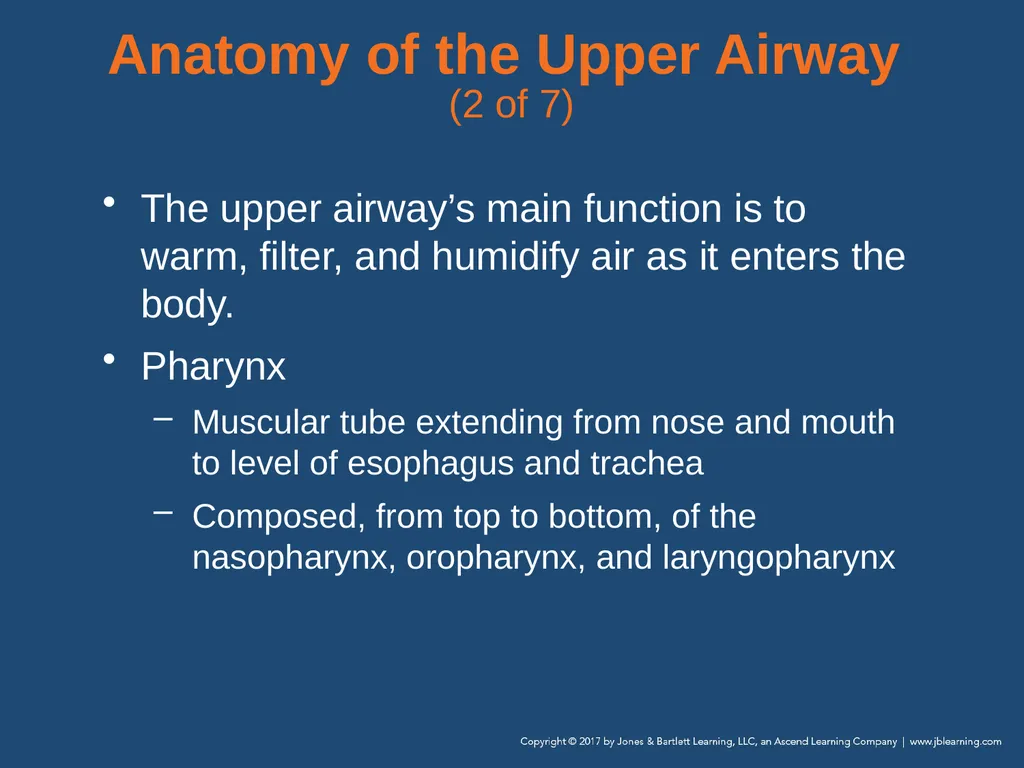 Anatomy of the Upper Airway
(2 of 7)

• The upper airway’s main function is to warm, filter, and humidify air as it enters the body.

• Pharynx

– Muscular tube extending from nose and mouth to level of esophagus and trachea

– Composed, from top to bottom, of the nasopharynx, oropharynx, and laryngopharynx

Copyright © 2017 by Jones & Bartlett Learning, LLC, an Ascend Learning Company | www.jblearning.com